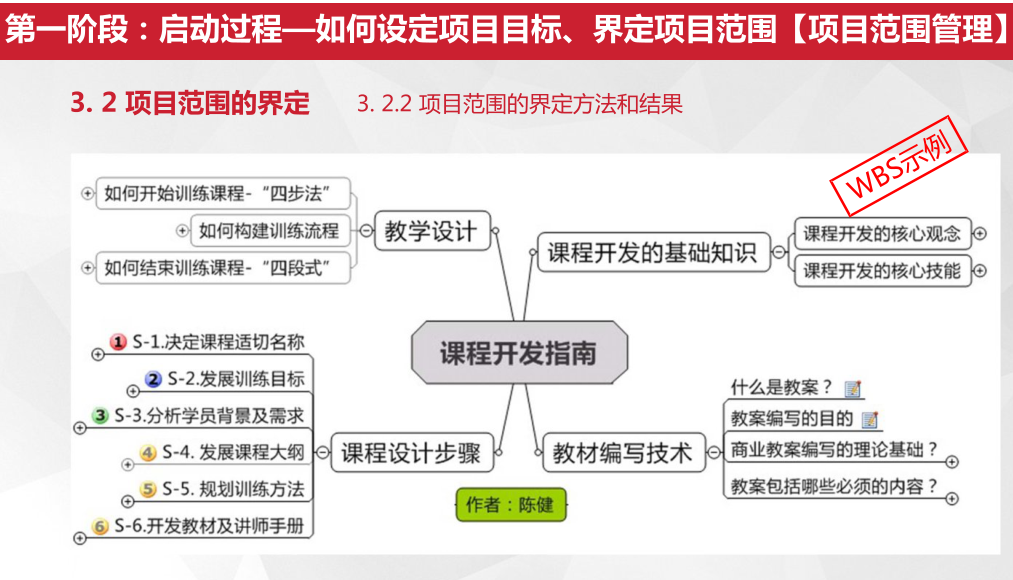 第一阶段：启动过程—如何设定项目目标、界定项目范围【项目范围管理】

3. 2 项目范围的界定

3. 2.2 项目范围的界定方法和结果

WBS示例

如何开始训练课程-“四步法”

如何构建训练流程

如何结束训练课程-“四段式”

教学设计

课程开发的基础知识

课程开发的核心观念

课程开发的核心技能

课程开发指南

1 S-1.决定课程适切名称

2 S-2.发展训练目标

3 S-3.分析学员背景及需求

4 S-4. 发展课程大纲

5 S-5. 规划训练方法

6 S-6.开发教材及讲师手册

课程设计步骤

教材编写技术

什么是教案？

教案编写的目的

商业教案编写的理论基础？

教案包括哪些必须的内容？

作者：陈健